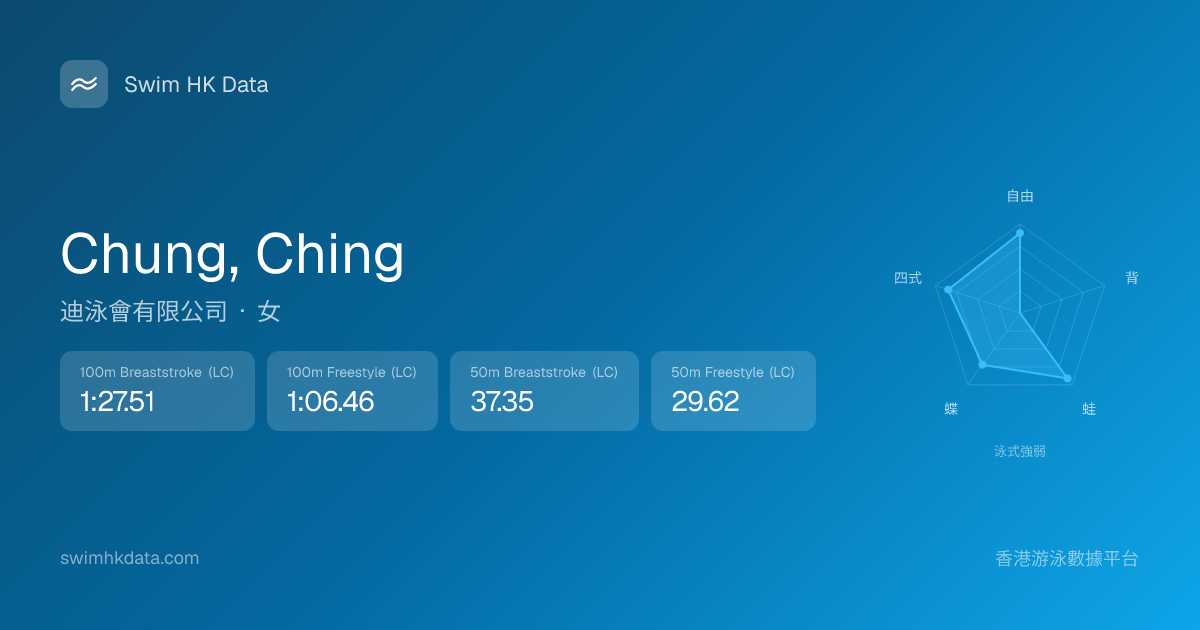 Swim HK Data

Chung, Ching

迪泳會有限公司 · 女

100m Breaststroke (LC)
1:27.51

100m Freestyle (LC)
1:06.46

50m Breaststroke (LC)
37.35

50m Freestyle (LC)
29.62

自由
背
蛙
蝶
四式

泳式強弱

swimhkdata.com

香港游泳數據平台